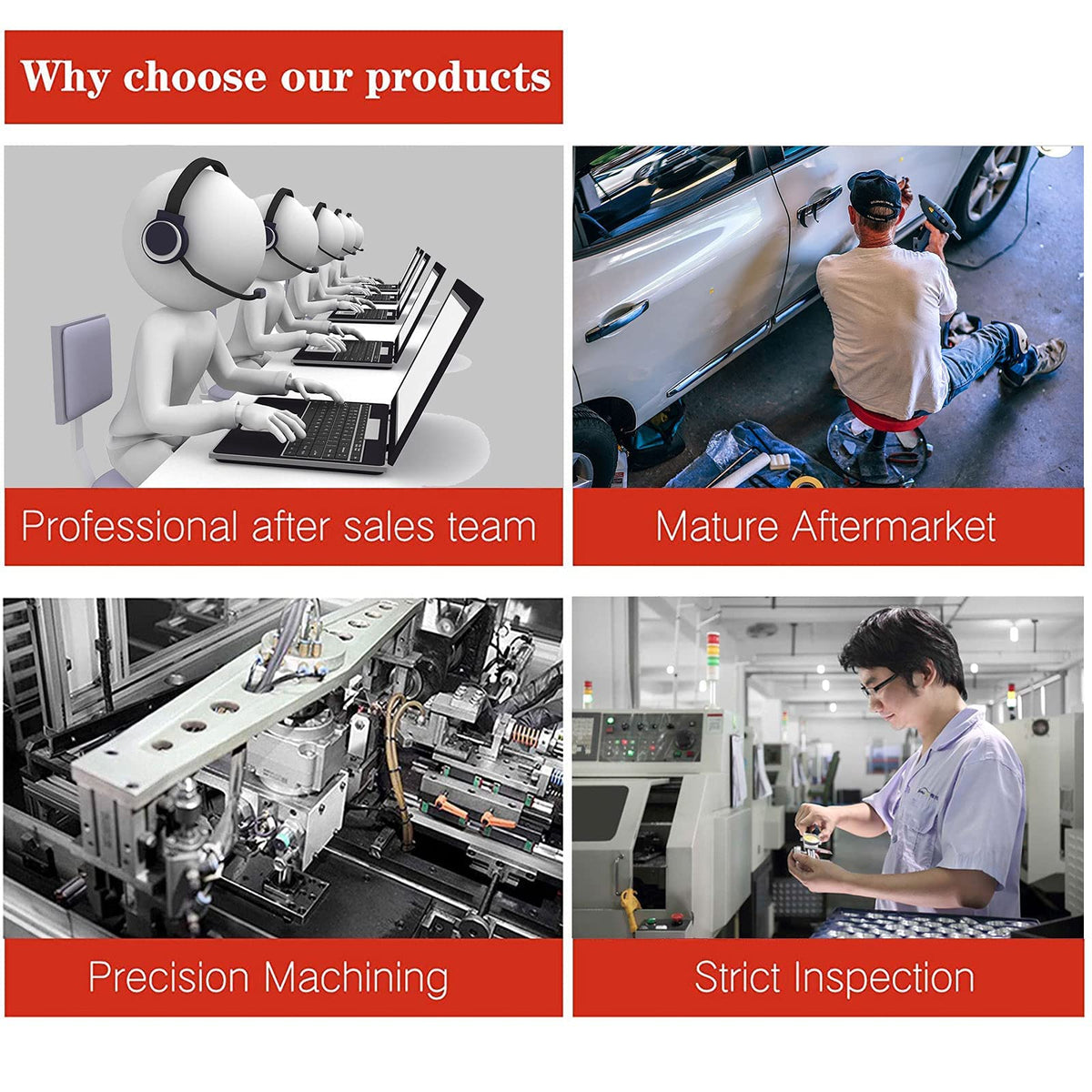 Why choose our products

Professional after sales team

Mature Aftermarket

Precision Machining

Strict Inspection